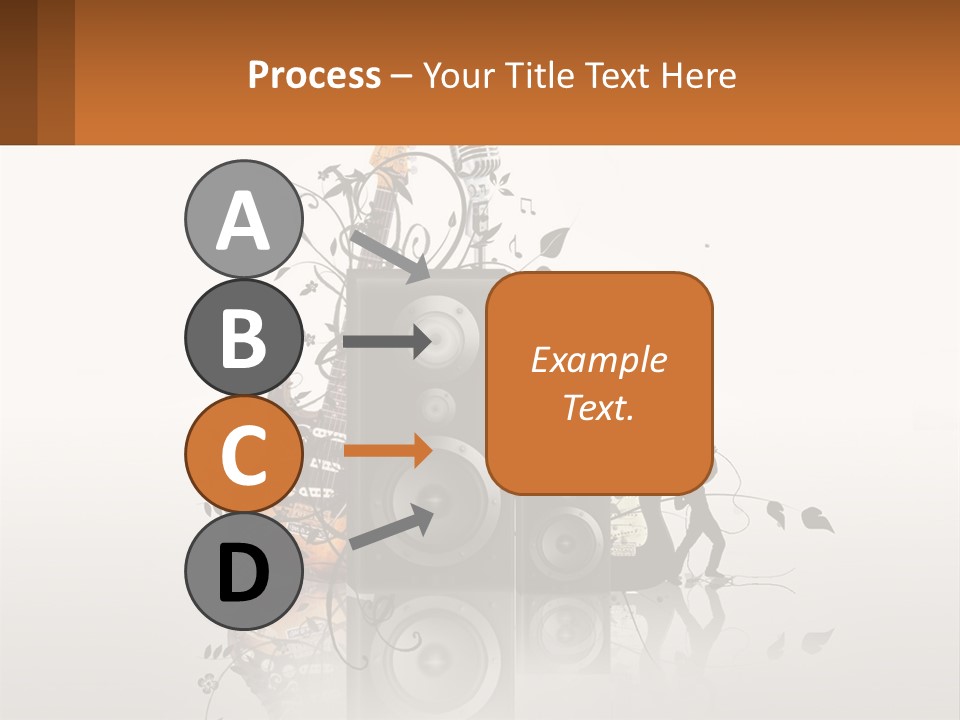 Process – Your Title Text Here

A

B

C

D

Example Text.